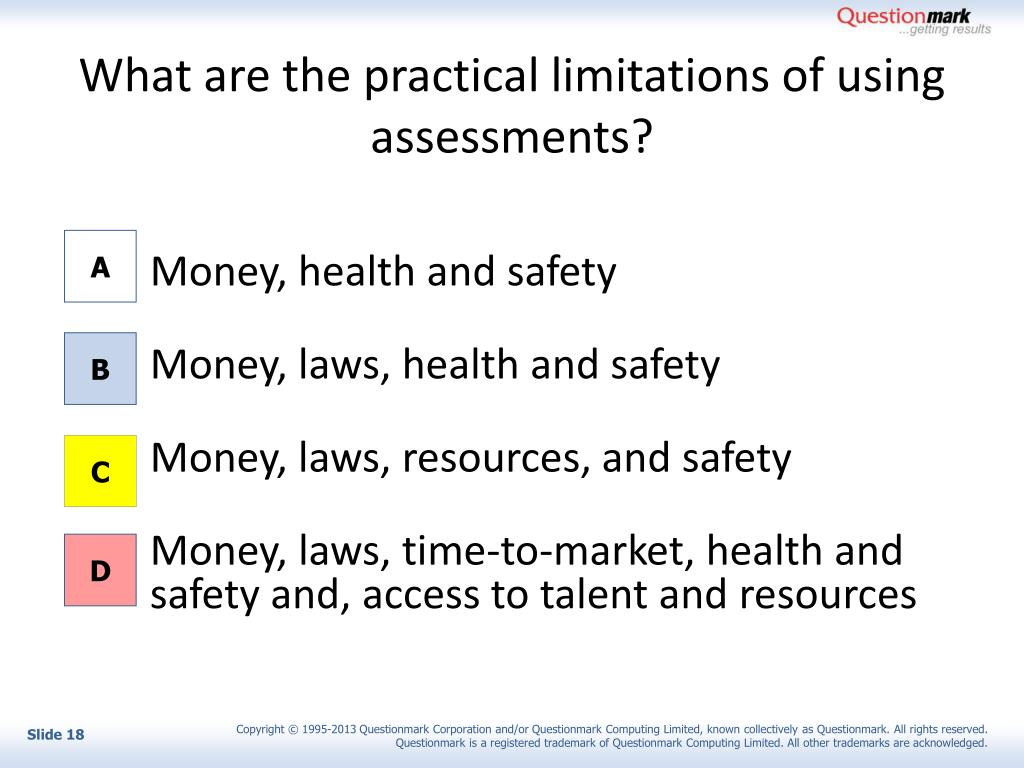 Questionmark
...getting results

What are the practical limitations of using assessments?

A
Money, health and safety

B
Money, laws, health and safety

C
Money, laws, resources, and safety

D
Money, laws, time-to-market, health and safety and, access to talent and resources

Slide 18

Copyright © 1995-2013 Questionmark Corporation and/or Questionmark Computing Limited, known collectively as Questionmark. All rights reserved. Questionmark is a registered trademark of Questionmark Computing Limited. All other trademarks are acknowledged.